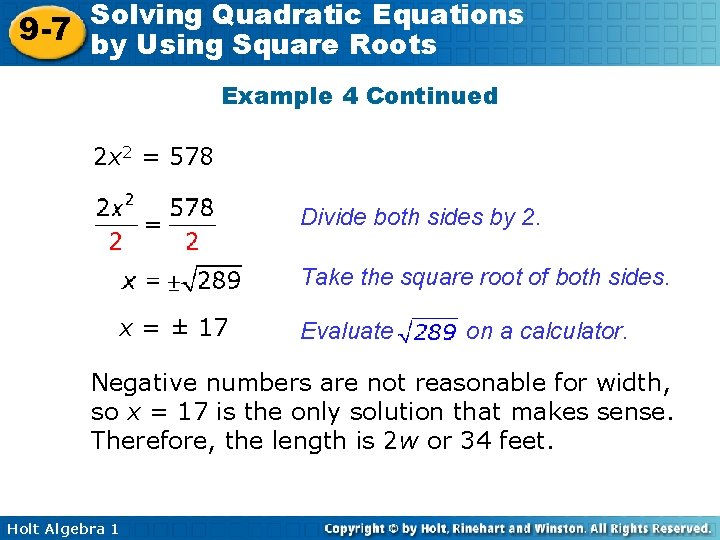 9-7 Solving Quadratic Equations by Using Square Roots

Example 4 Continued

$2x^2 = 578$

$\frac{2x^2}{2} = \frac{578}{2}$ Divide both sides by 2.

$x = \pm\sqrt{289}$ Take the square root of both sides.

$x = \pm 17$ Evaluate $\sqrt{289}$ on a calculator.

Negative numbers are not reasonable for width, so $x = 17$ is the only solution that makes sense. Therefore, the length is $2w$ or 34 feet.

Holt Algebra 1

Copyright © by Holt, Rinehart and Winston. All Rights Reserved.